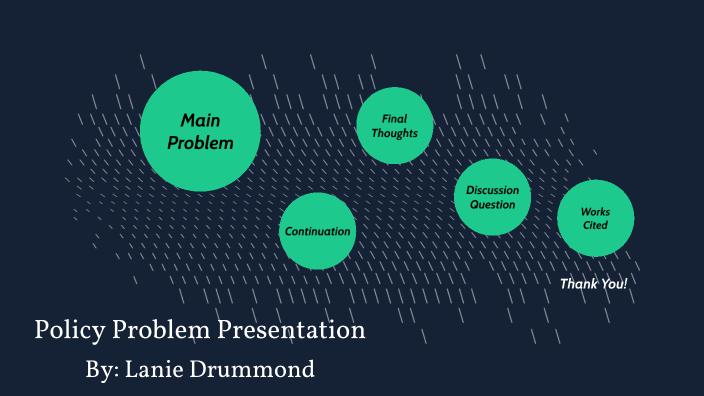 Main Problem

Continuation

Final Thoughts

Discussion Question

Works Cited

Thank You!

Policy Problem Presentation

By: Lanie Drummond